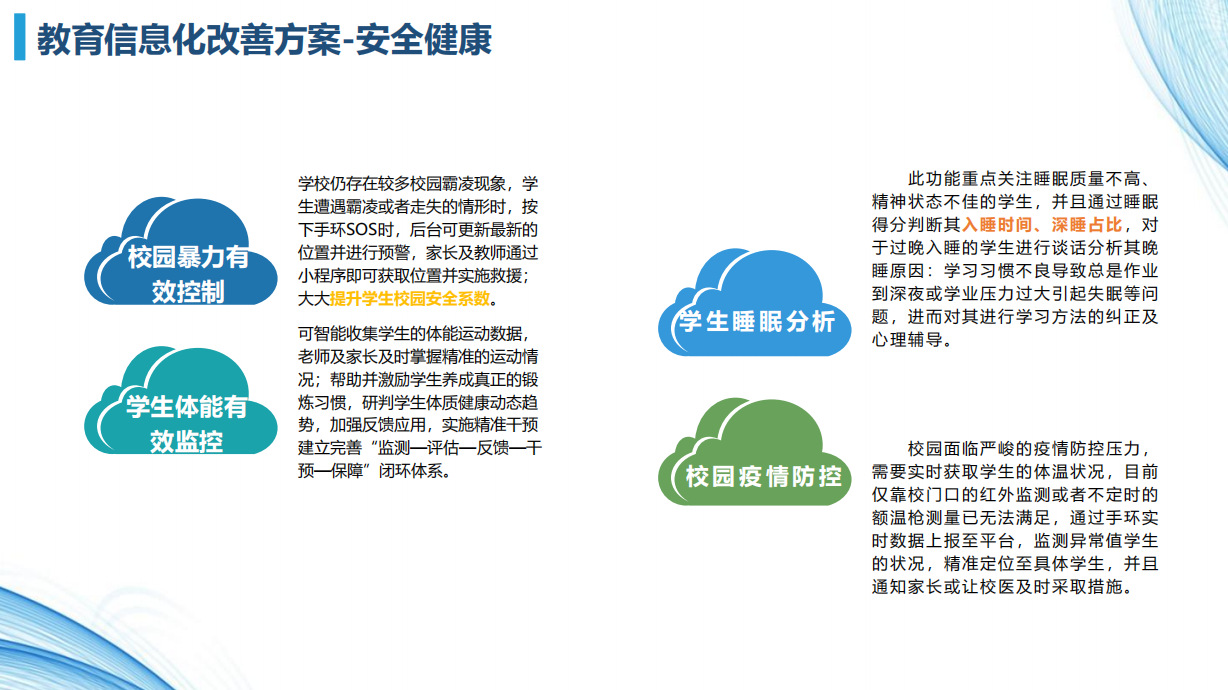 教育信息化改善方案-安全健康

校园暴力有效控制

学校仍存在较多校园霸凌现象，学生遭遇霸凌或者走失的情形时，按下手环SOS时，后台可更新最新的位置并进行预警，家长及教师通过小程序即可获取位置并实施救援；大大提升学生校园安全系数。

学生体能有效监控

可智能收集学生的体能运动数据，老师及家长及时掌握精准的运动情况；帮助并激励学生养成真正的锻炼习惯，研判学生体质健康动态趋势，加强反馈应用，实施精准干预建立完善“监测—评估—反馈—干预—保障”闭环体系。

学生睡眠分析

此功能重点关注睡眠质量不高、精神状态不佳的学生，并且通过睡眠得分判断其入睡时间、深睡占比，对于过晚入睡的学生进行谈话分析其晚睡原因：学习习惯不良导致总是作业到深夜或学业压力过大引起失眠等问题，进而对其进行学习方法的纠正及心理辅导。

校园疫情防控

校园面临严峻的疫情防控压力，需要实时获取学生的体温状况，目前仅靠校门口的红外监测或者不定时的额温枪测量已无法满足，通过手环实时数据上报至平台，监测异常值学生的状况，精准定位至具体学生，并且通知家长或让校医及时采取措施。